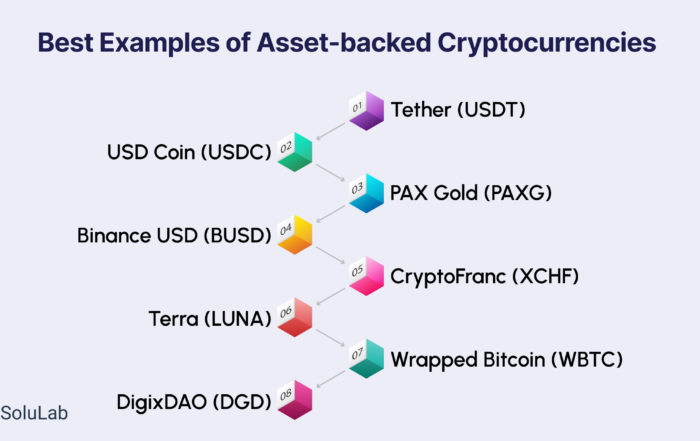 Best Examples of Asset-backed Cryptocurrencies

01 Tether (USDT)

USD Coin (USDC) 02

03 PAX Gold (PAXG)

Binance USD (BUSD) 04

05 CryptoFranc (XCHF)

Terra (LUNA) 06

07 Wrapped Bitcoin (WBTC)

DigixDAO (DGD) 08

SoluLab